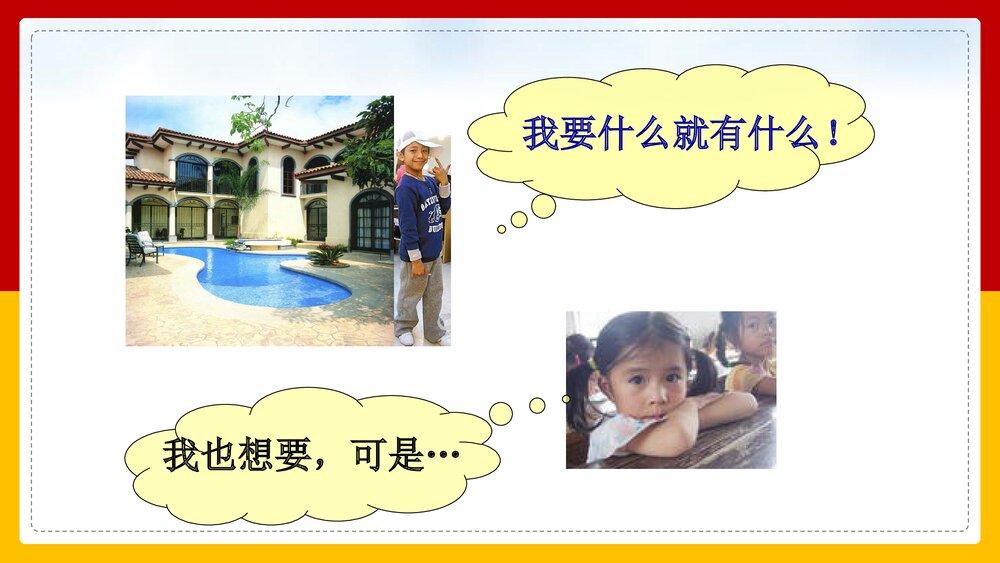 我要什么就有什么！

我也想要，可是…